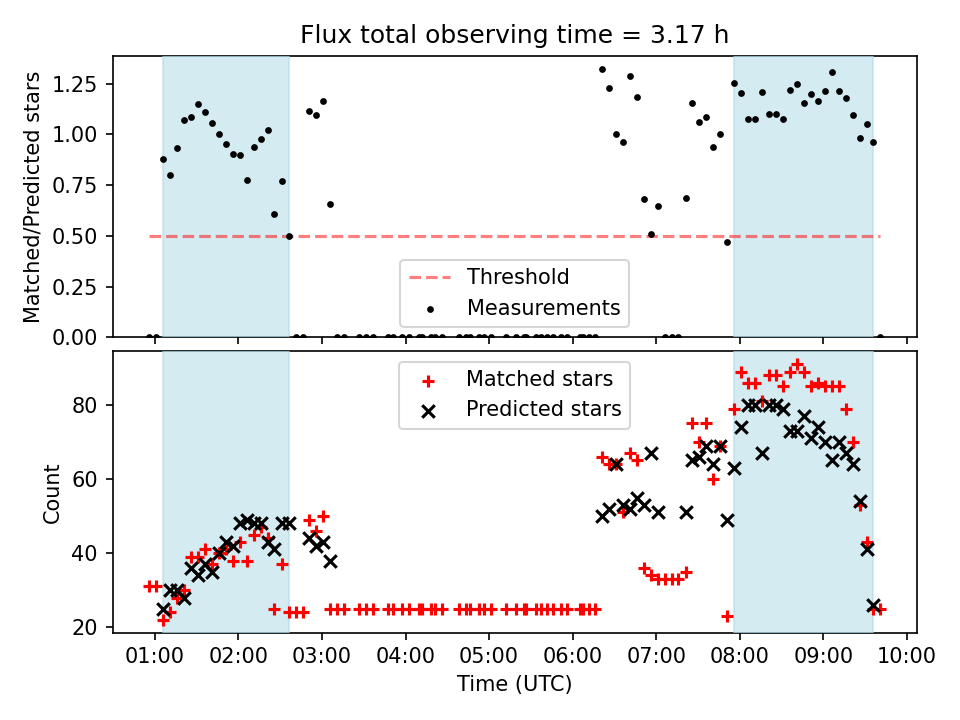 Flux total observing time = 3.17 h

Matched/Predicted stars

1.25
1.00
0.75
0.50
0.25
0.00

Threshold
Measurements

Matched stars
Predicted stars

Count

80
60
40
20

01:00 02:00 03:00 04:00 05:00 06:00 07:00 08:00 09:00 10:00

Time (UTC)